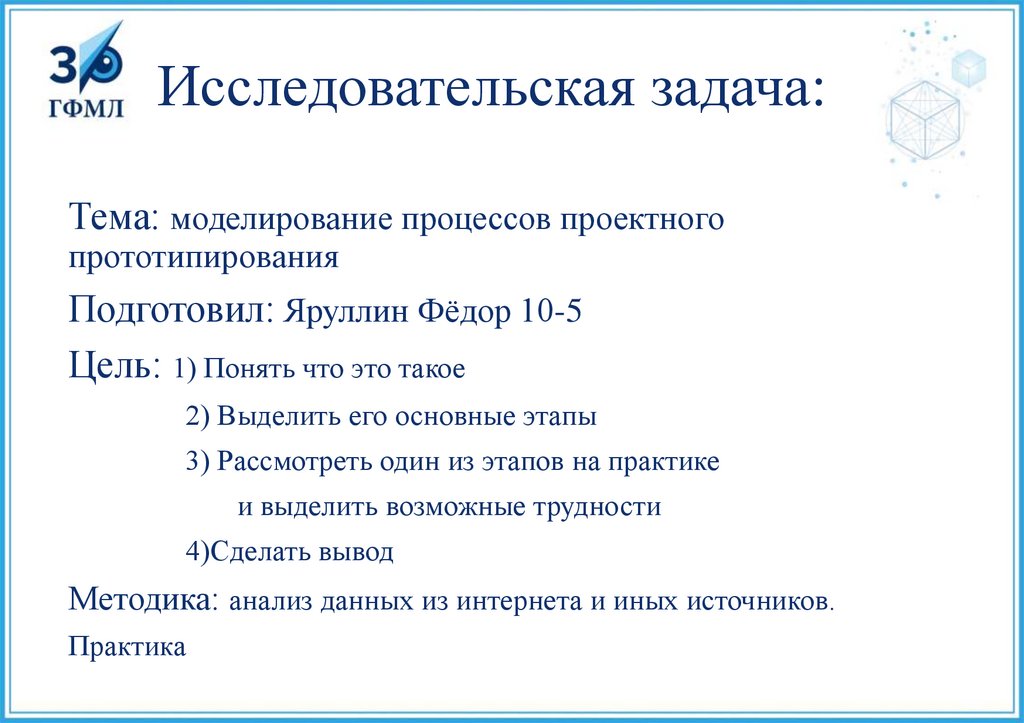 30
ГФМЛ

Исследовательская задача:

Тема: моделирование процессов проектного прототипирования

Подготовил: Яруллин Фёдор 10-5

Цель: 1) Понять что это такое

2) Выделить его основные этапы

3) Рассмотреть один из этапов на практике и выделить возможные трудности

4)Сделать вывод

Методика: анализ данных из интернета и иных источников.

Практика